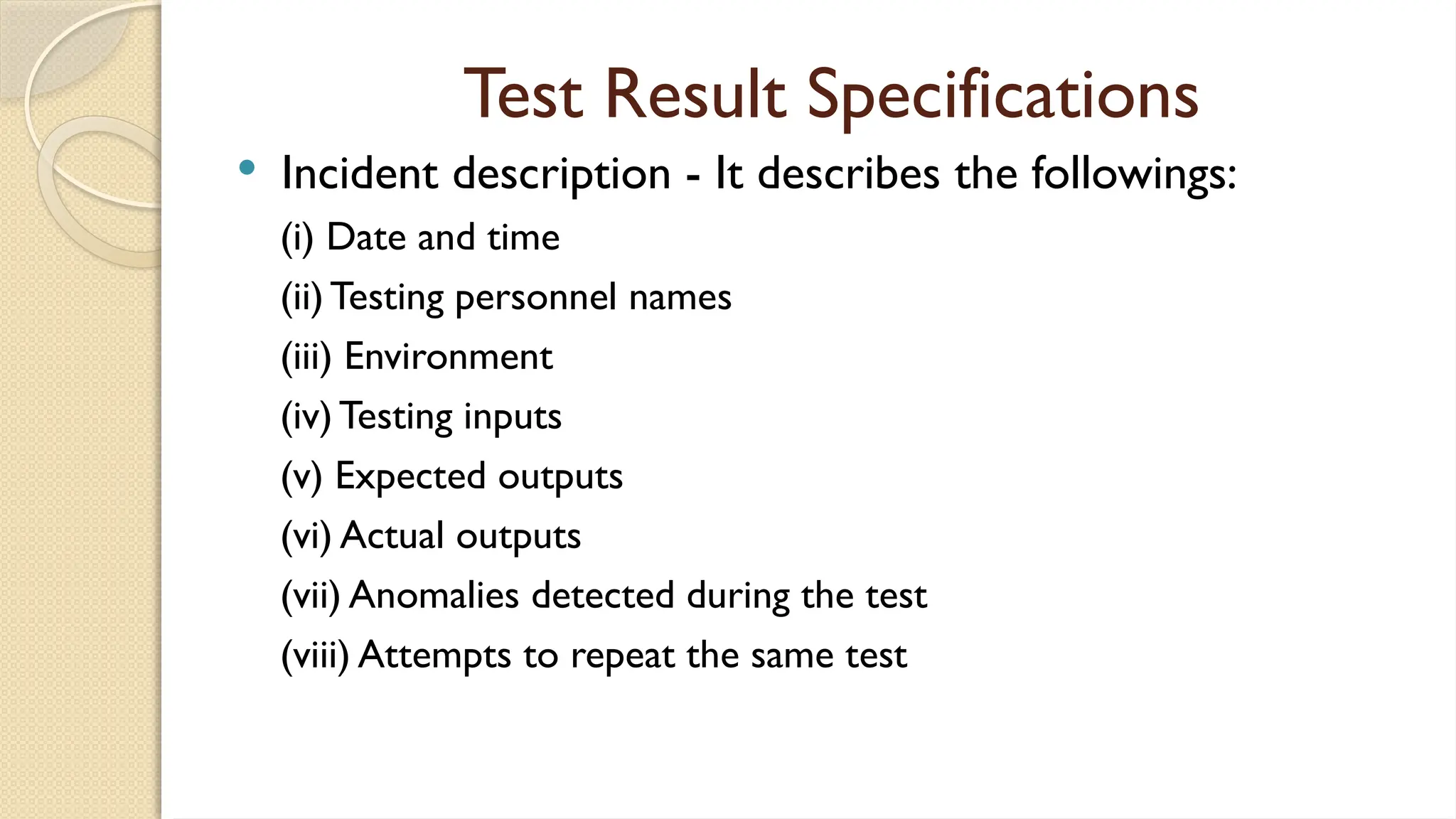 Test Result Specifications

• Incident description - It describes the followings:

(i) Date and time

(ii) Testing personnel names

(iii) Environment

(iv) Testing inputs

(v) Expected outputs

(vi) Actual outputs

(vii) Anomalies detected during the test

(viii) Attempts to repeat the same test